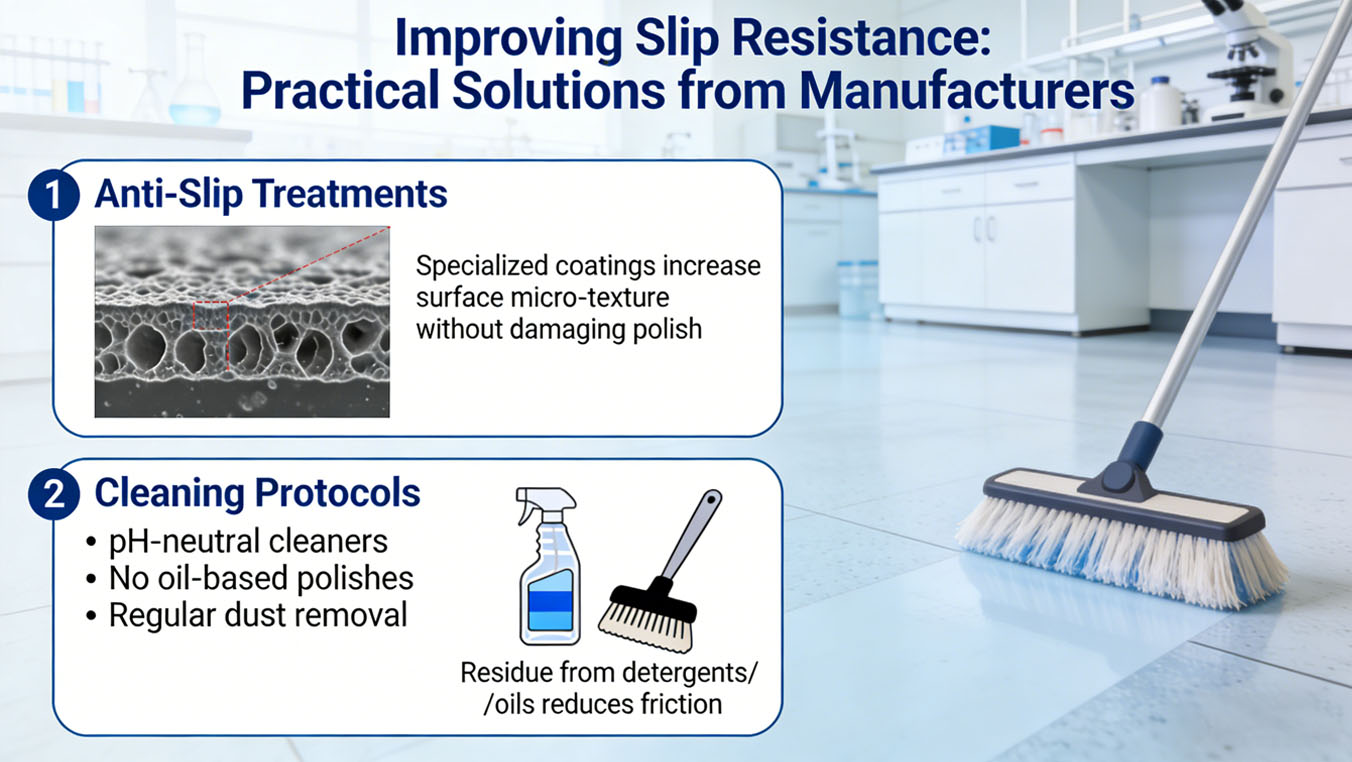 Improving Slip Resistance:
Practical Solutions from Manufacturers

1 Anti-Slip Treatments

Specialized coatings increase surface micro-texture without damaging polish

2 Cleaning Protocols

• pH-neutral cleaners
• No oil-based polishes
• Regular dust removal

Residue from detergents/
/oils reduces friction